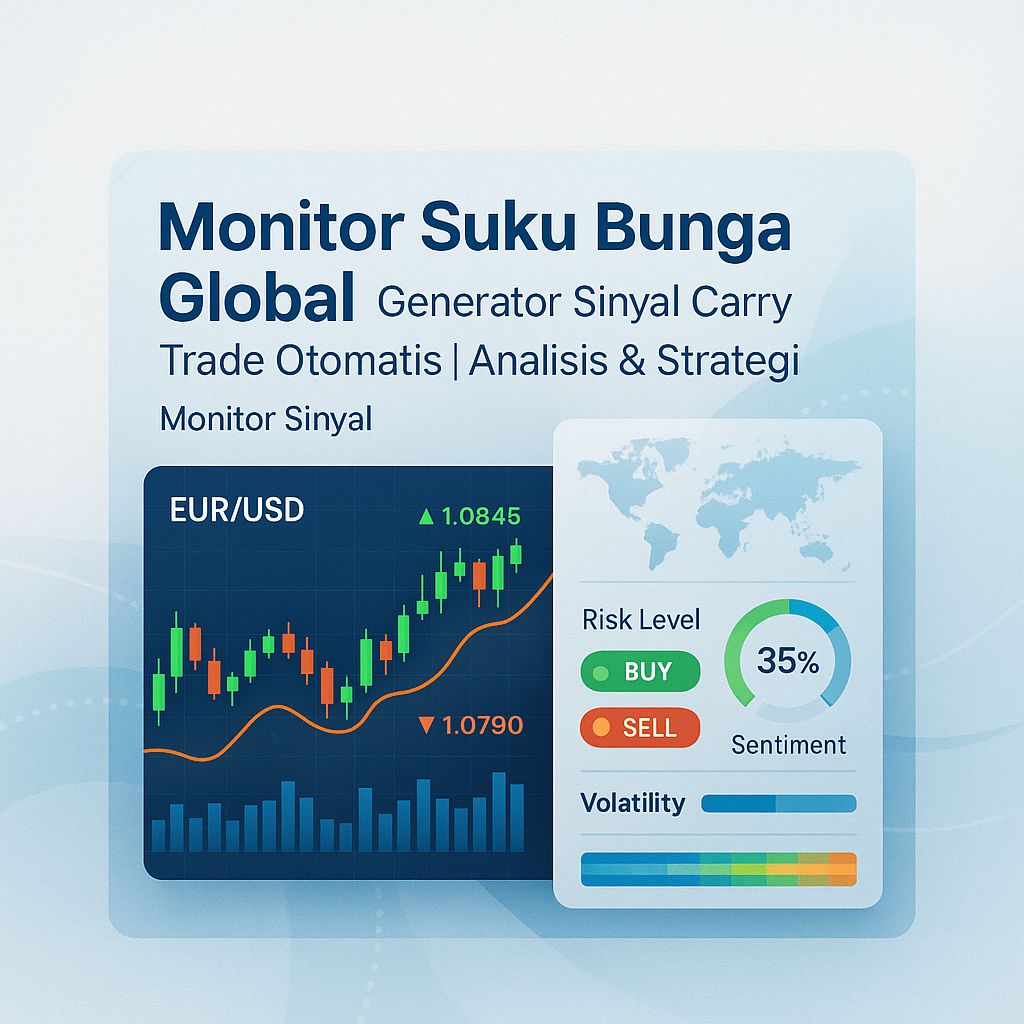 Monitor Suku Bunga Global Generator Sinyal Carry Trade Otomatis | Analisis & Strategi

Monitor Sinyal

EUR/USD

▲ 1.0845

▼ 1.0790

Risk Level

BUY

SELL

35%

Sentiment

Volatility